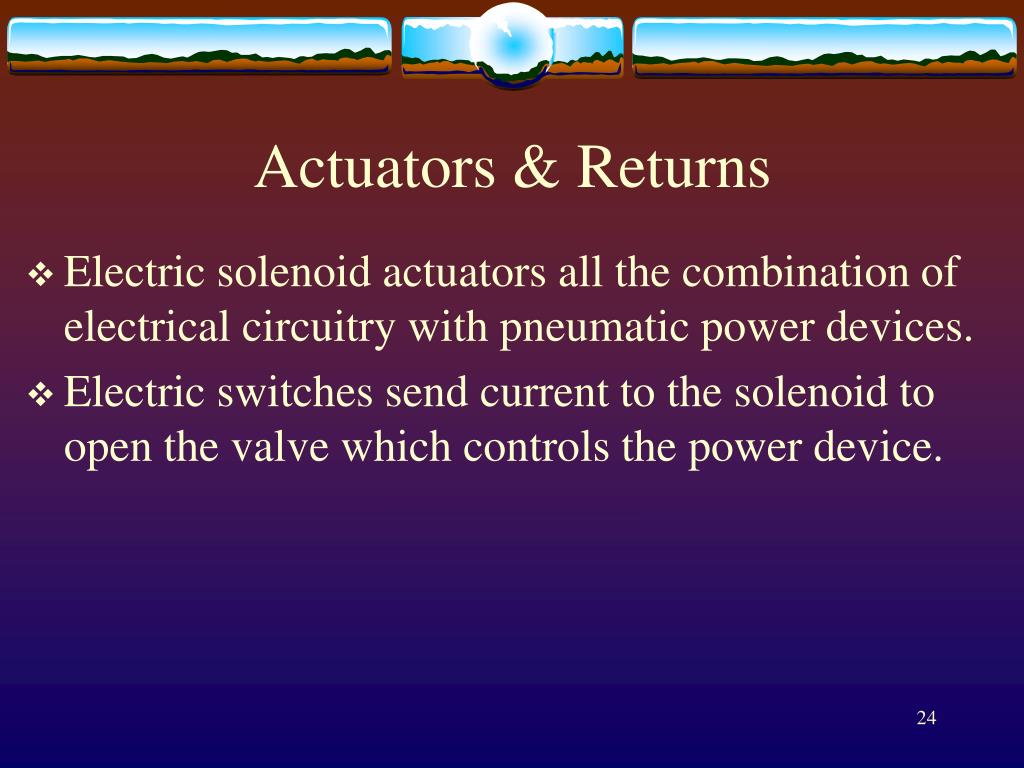 Actuators & Returns

❖ Electric solenoid actuators all the combination of electrical circuitry with pneumatic power devices.

❖ Electric switches send current to the solenoid to open the valve which controls the power device.

24